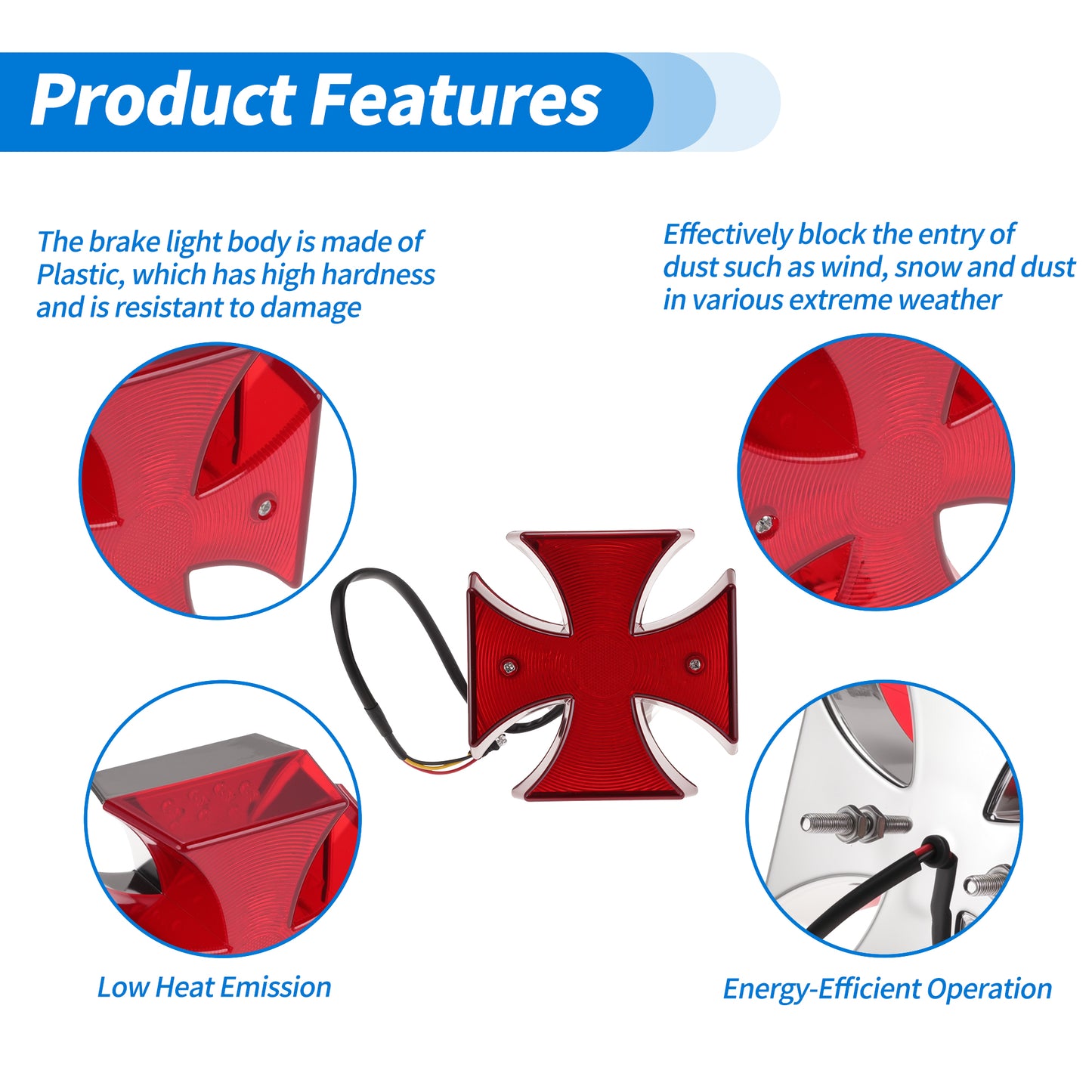 Product Features

The brake light body is made of Plastic, which has high hardness and is resistant to damage

Effectively block the entry of dust such as wind, snow and dust in various extreme weather

Low Heat Emission

Energy-Efficient Operation